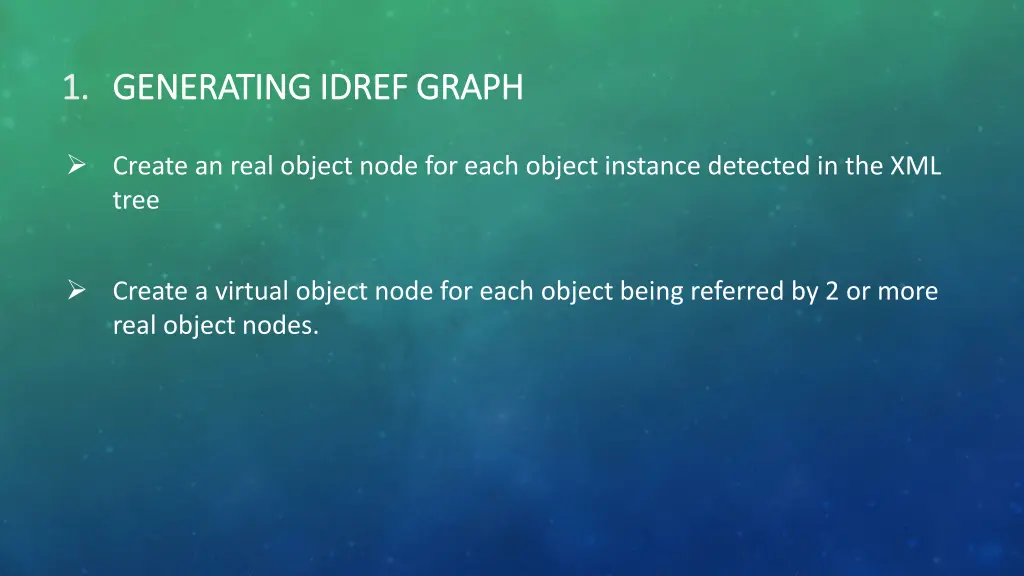 1. GENERATING IDREF GRAPH

➢ Create an real object node for each object instance detected in the XML tree

➢ Create a virtual object node for each object being referred by 2 or more real object nodes.